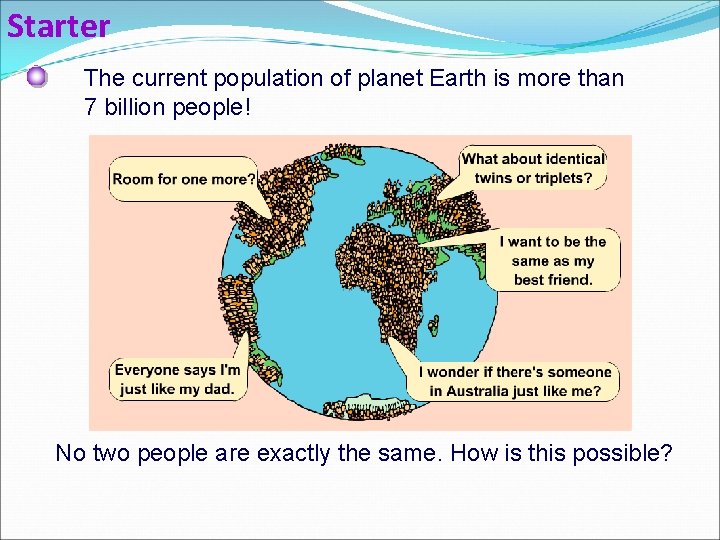 Starter

The current population of planet Earth is more than 7 billion people!

Room for one more?

What about identical twins or triplets?

I want to be the same as my best friend.

Everyone says I'm just like my dad.

I wonder if there's someone in Australia just like me?

No two people are exactly the same. How is this possible?